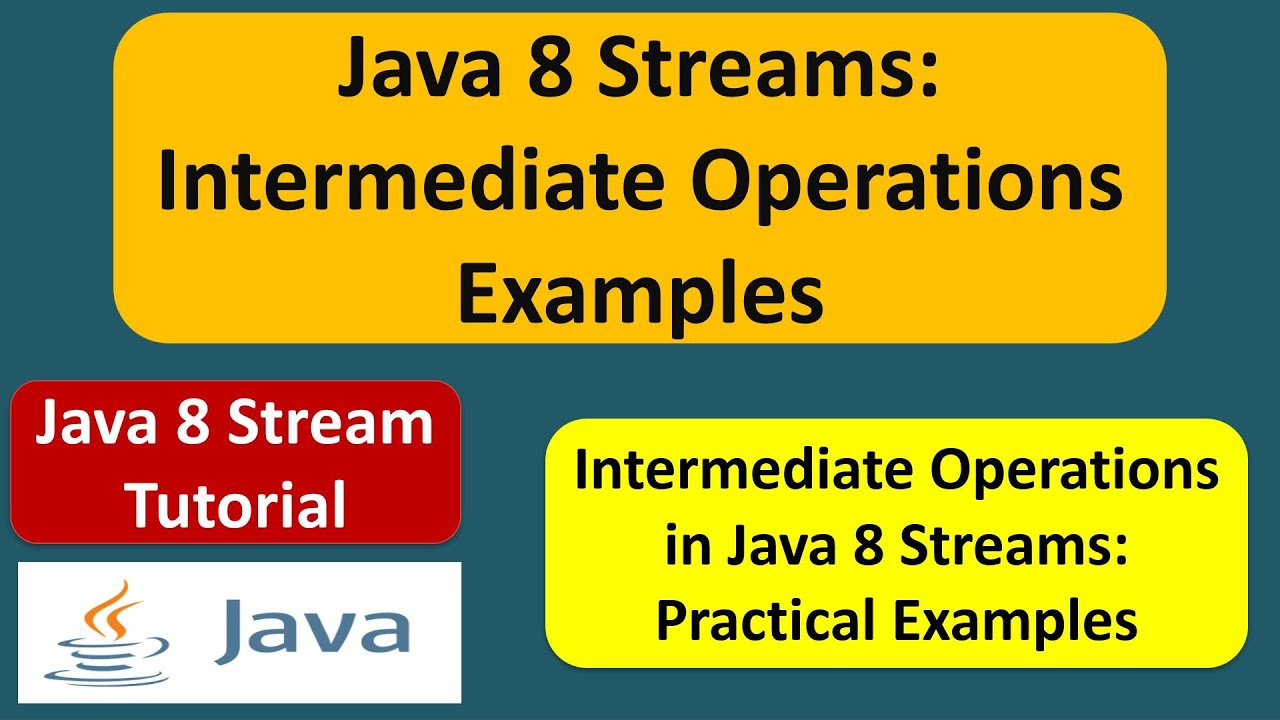 Java 8 Streams: Intermediate Operations Examples

Java 8 Stream Tutorial

Java

Intermediate Operations in Java 8 Streams: Practical Examples